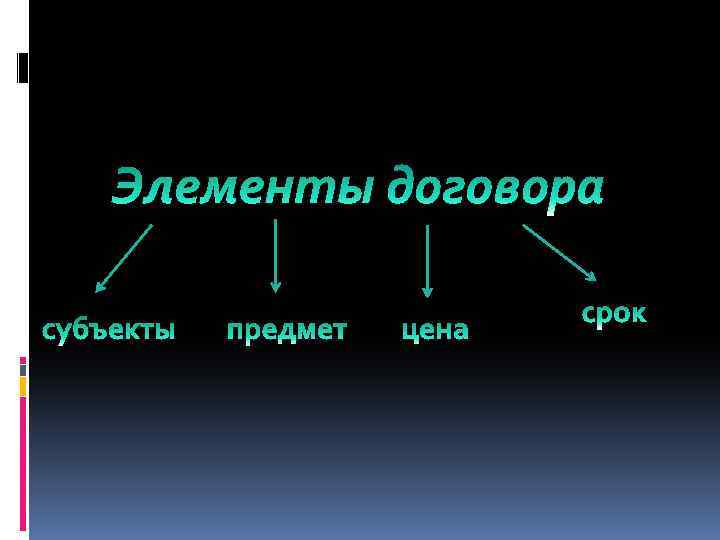 Элементы договора

субъекты

предмет

цена

срок